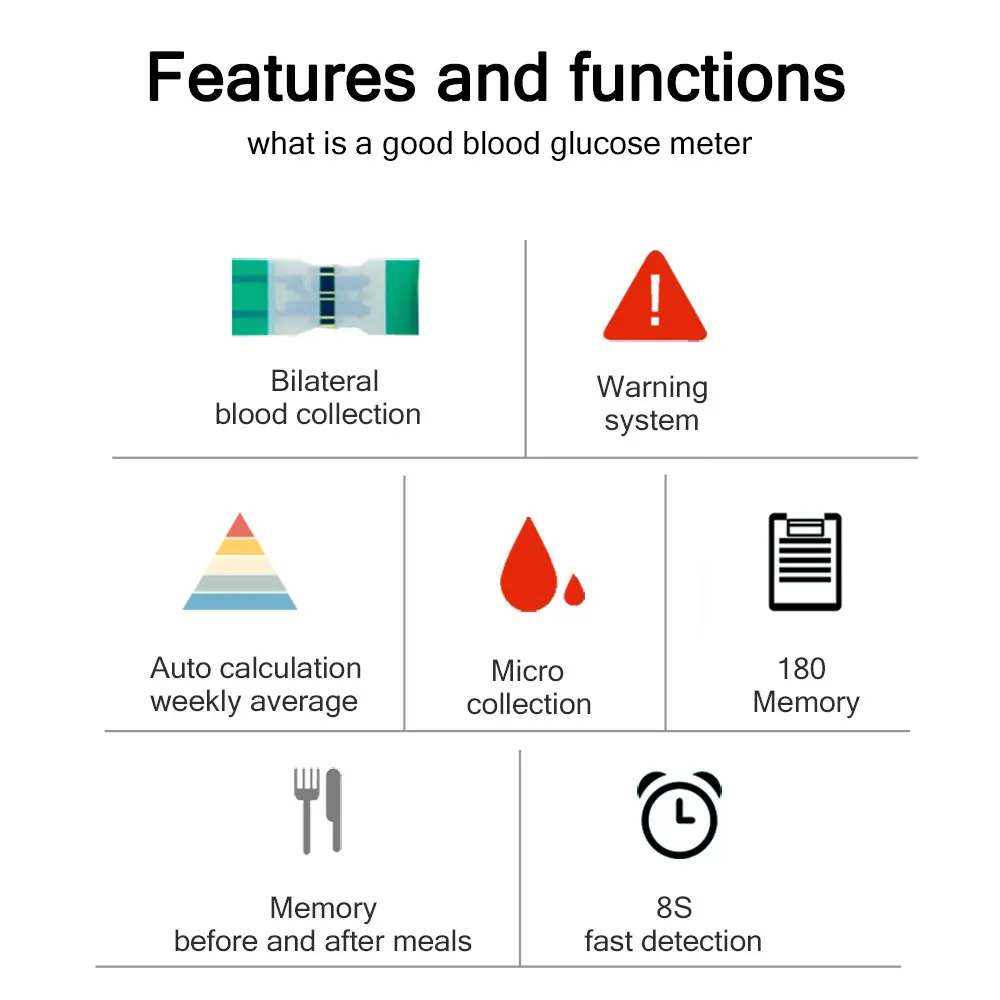 Features and functions

what is a good blood glucose meter

Bilateral
blood collection

Warning
system

Auto calculation
weekly average

Micro
collection

180
Memory

Memory
before and after meals

8S
fast detection